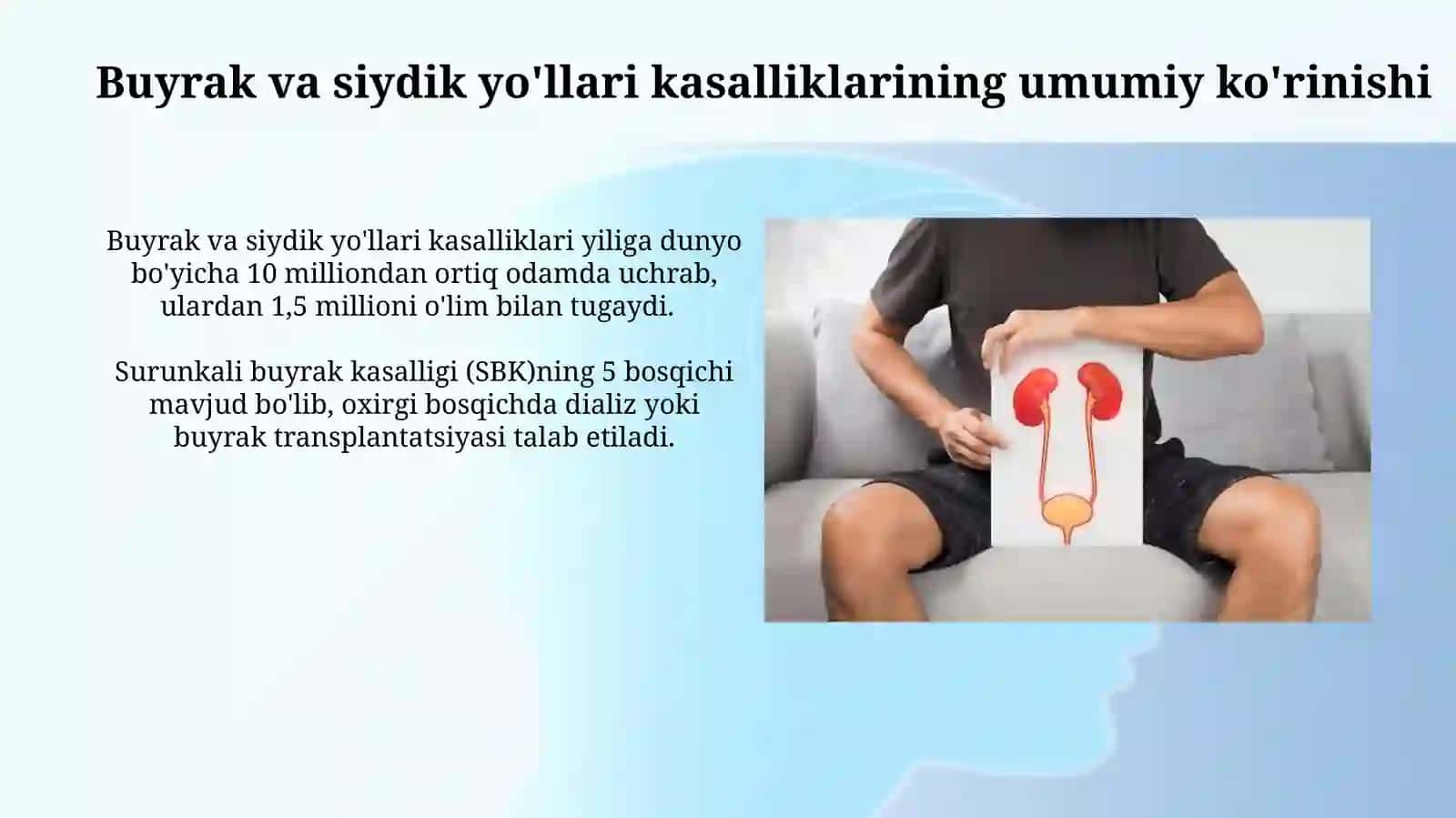 Buyrak va siydik yo'llari kasalliklarining umumiy ko'rinishi

Buyrak va siydik yo'llari kasalliklari yiliga dunyo bo'yicha 10 milliondan ortiq odamda uchrab, ulardan 1,5 millioni o'lim bilan tugaydi.

Surunkali buyrak kasalligi (SBK)ning 5 bosqichi mavjud bo'lib, oxirgi bosqichda dializ yoki buyrak transplantatsiyasi talab etiladi.